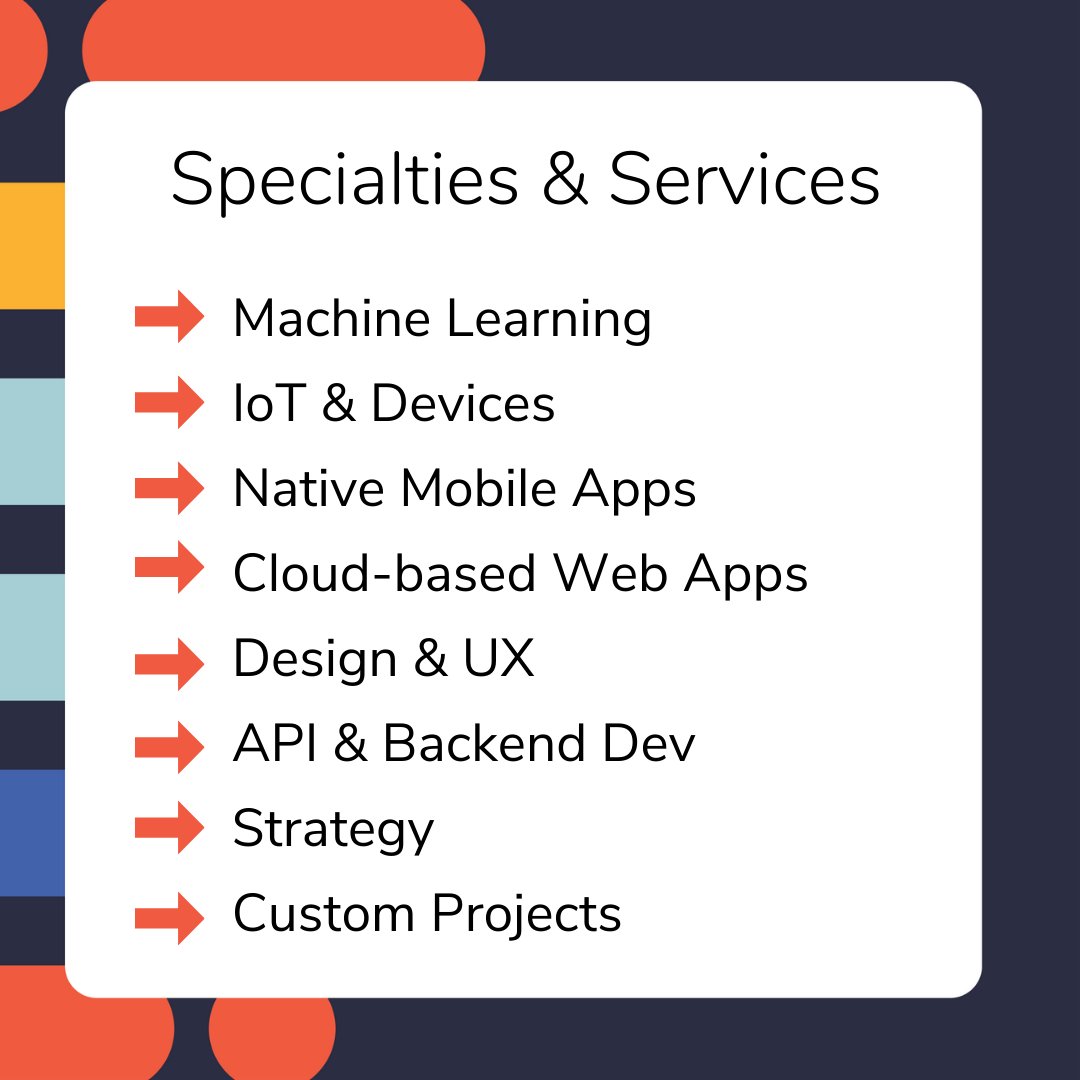 Specialties & Services

Machine Learning
IoT & Devices
Native Mobile Apps
Cloud-based Web Apps
Design & UX
API & Backend Dev
Strategy
Custom Projects